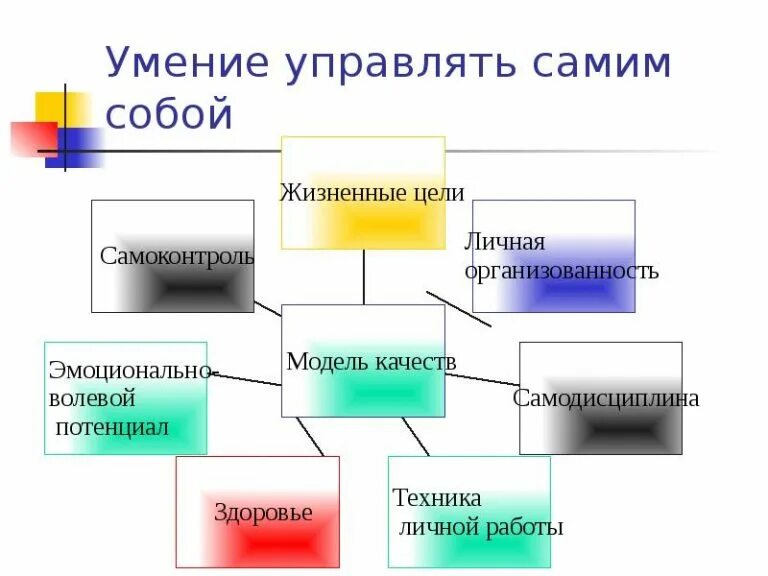 Умение управлять самим собой

Жизненные цели

Самоконтроль

Личная организованность

Модель качеств

Эмоционально-волевой потенциал

Самодисциплина

Здоровье

Техника личной работы